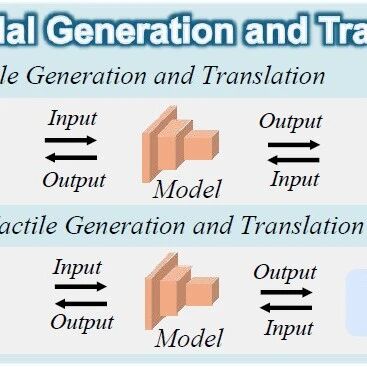 dal Generation and Tra

le Generation and Translation

Input

Output

Model

Output

Input

actile Generation and Translation

Input

Output

Model

Output

Input